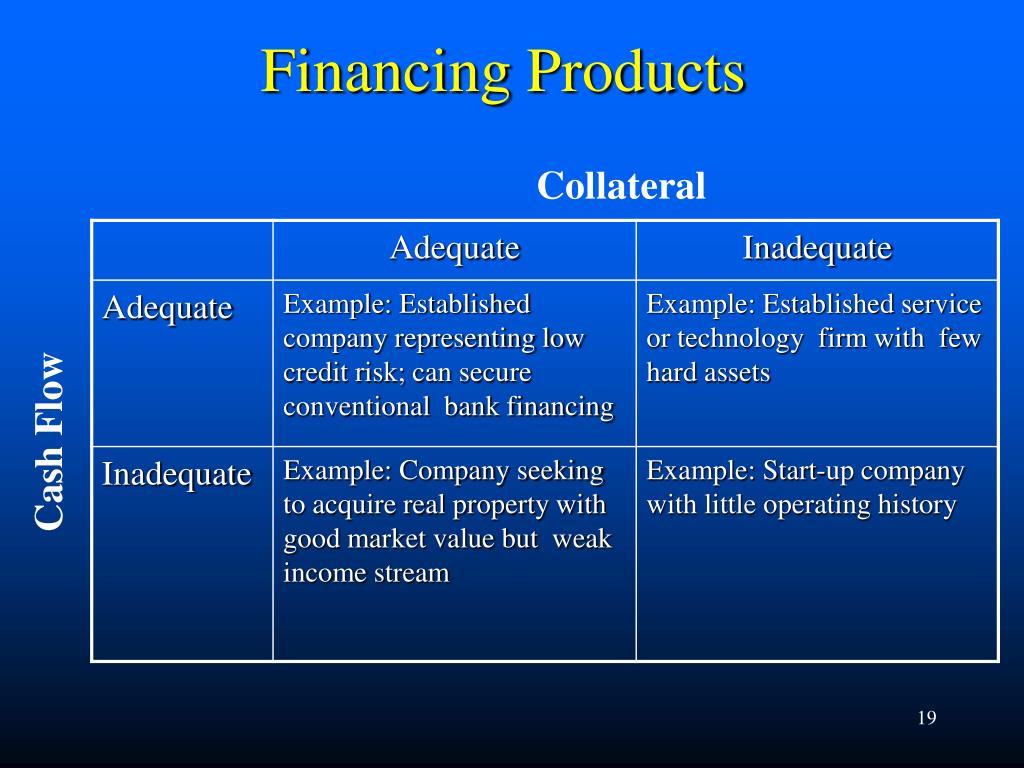 Financing Products

Collateral

Cash Flow

| | Adequate | Inadequate |
|---|---|---|
| Adequate | Example: Established company representing low credit risk; can secure conventional bank financing | Example: Established service or technology firm with few hard assets |
| Inadequate | Example: Company seeking to acquire real property with good market value but weak income stream | Example: Start-up company with little operating history |

19